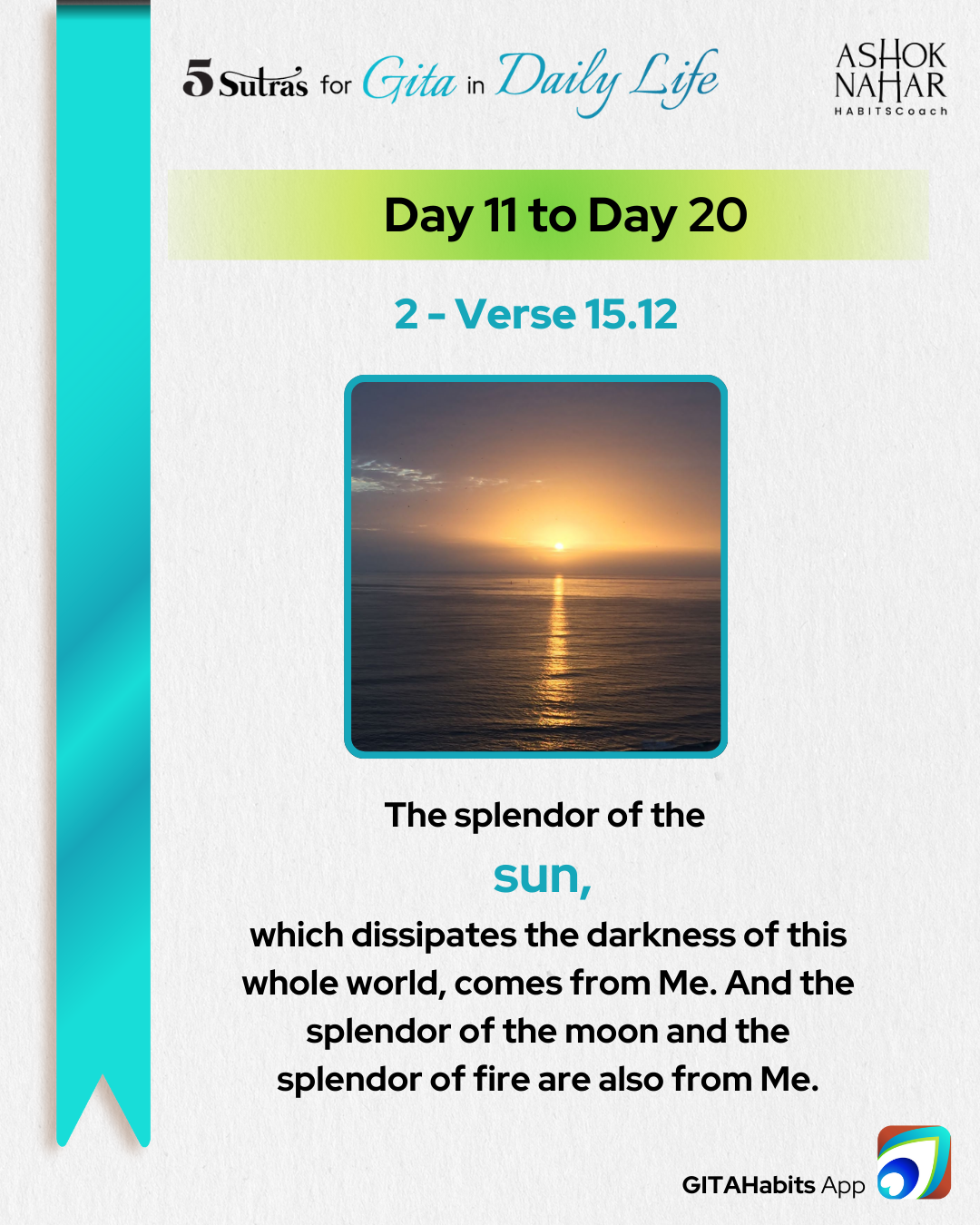 5 Sutras for Gita in Daily Life

ASHOK NAHAR
HABITSCoach

Day 11 to Day 20

2 - Verse 15.12

The splendor of the

sun,

which dissipates the darkness of this whole world, comes from Me. And the splendor of the moon and the splendor of fire are also from Me.

GITAHabits App